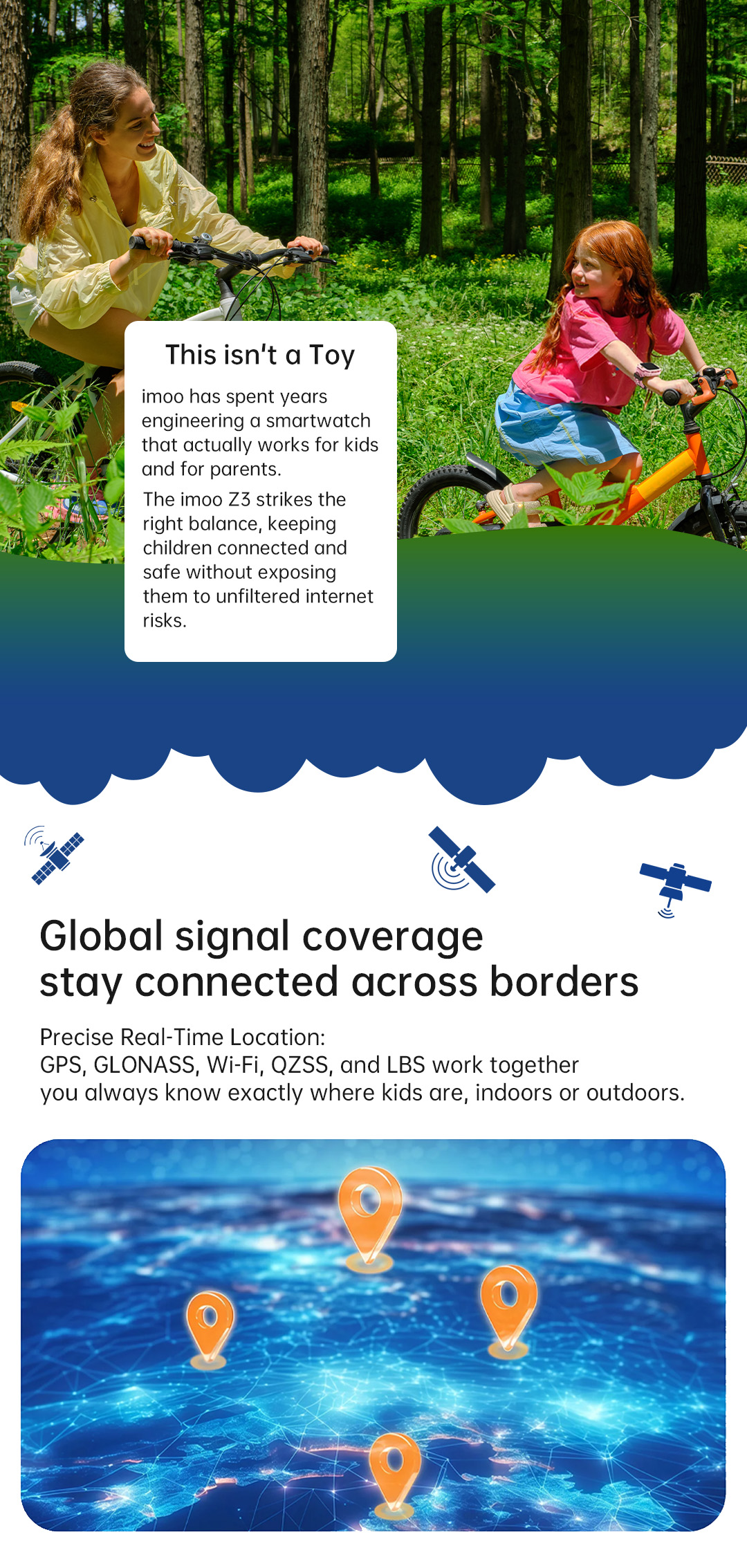 This isn't a Toy

imoo has spent years engineering a smartwatch that actually works for kids and for parents.

The imoo Z3 strikes the right balance, keeping children connected and safe without exposing them to unfiltered internet risks.

Global signal coverage
stay connected across borders

Precise Real-Time Location:
GPS, GLONASS, Wi-Fi, QZSS, and LBS work together
you always know exactly where kids are, indoors or outdoors.